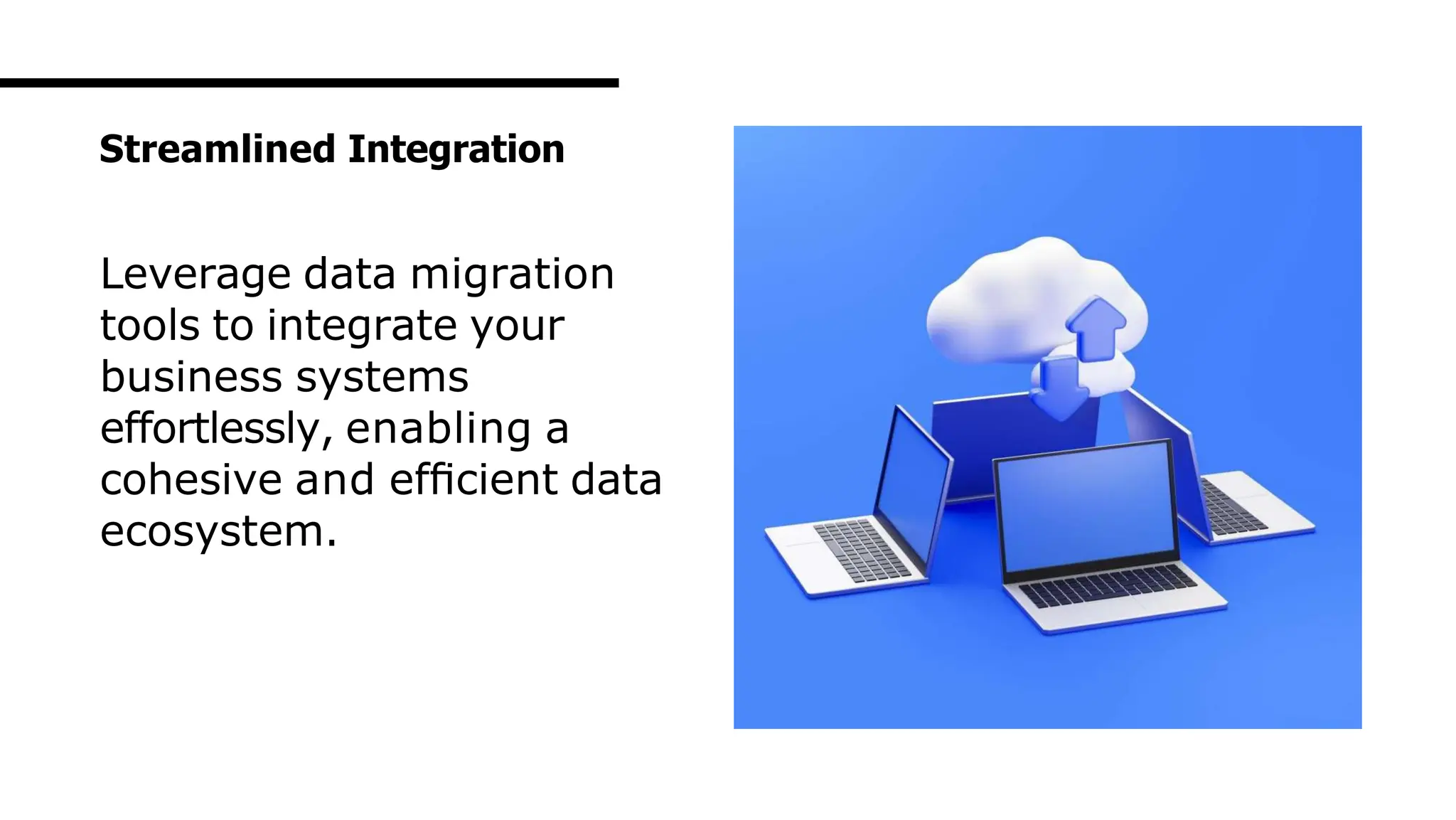 Streamlined Integration

Leverage data migration tools to integrate your business systems effortlessly, enabling a cohesive and efficient data ecosystem.